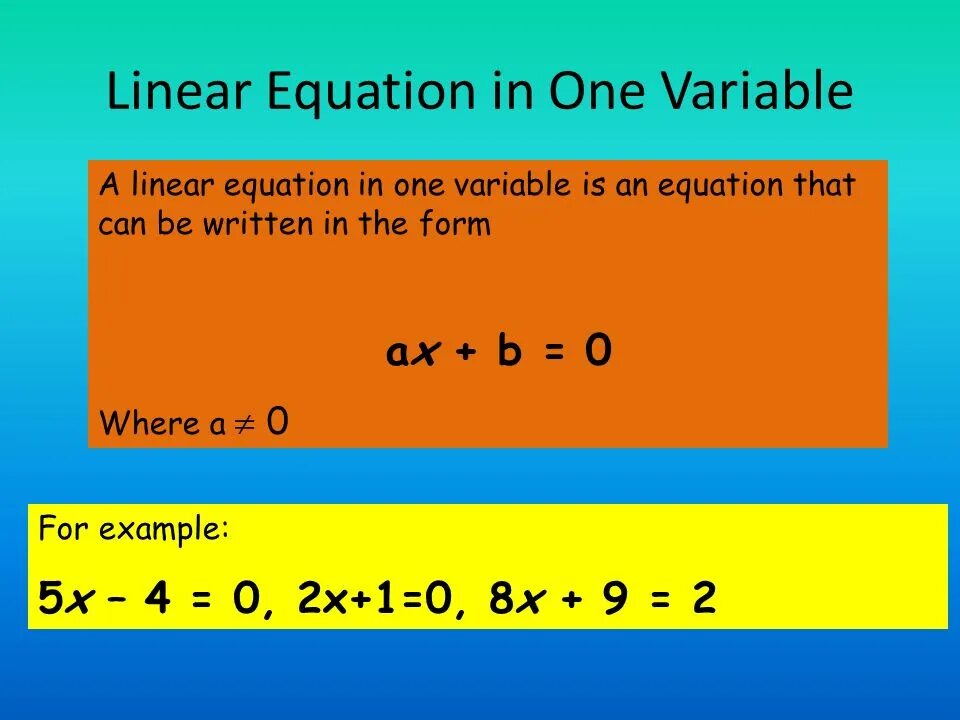 Linear Equation in One Variable

A linear equation in one variable is an equation that can be written in the form

$ax + b = 0$

Where $a \neq 0$

For example:

$5x - 4 = 0$, $2x+1=0$, $8x + 9 = 2$